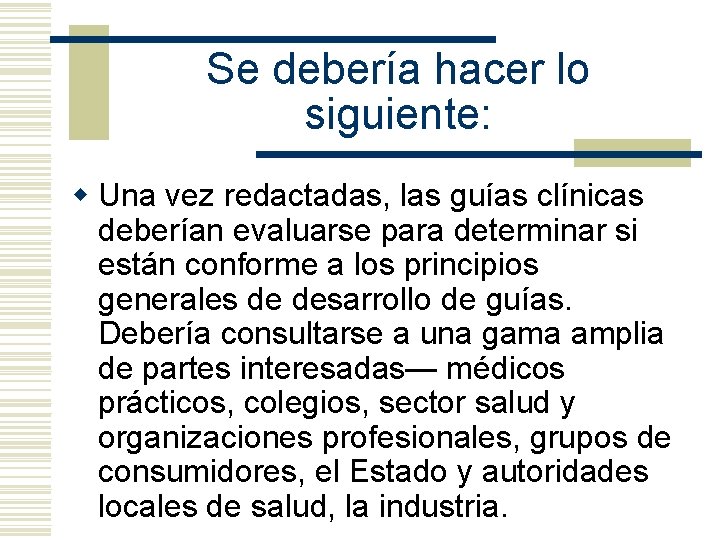 Se debería hacer lo siguiente:

Una vez redactadas, las guías clínicas deberían evaluarse para determinar si están conforme a los principios generales de desarrollo de guías. Debería consultarse a una gama amplia de partes interesadas— médicos prácticos, colegios, sector salud y organizaciones profesionales, grupos de consumidores, el Estado y autoridades locales de salud, la industria.